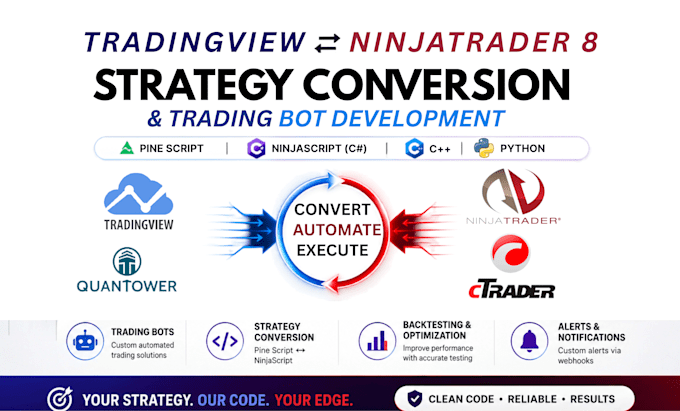 TRADINGVIEW ⇄ NINJATRADER 8
STRATEGY CONVERSION
& TRADING BOT DEVELOPMENT

PINE SCRIPT | NINJASCRIPT (C#) | C++ | PYTHON

TRADINGVIEW

QUANTOWER

CONVERT
AUTOMATE
EXECUTE

NINJATRADER®

cTRADER

TRADING BOTS
Custom automated trading solutions

STRATEGY CONVERSION
Pine Script ↔ NinjaScript

BACKTESTING & OPTIMIZATION
Improve performance with accurate testing

ALERTS & NOTIFICATIONS
Custom alerts via webhooks

YOUR STRATEGY. OUR CODE. YOUR EDGE.

CLEAN CODE • RELIABLE • RESULTS